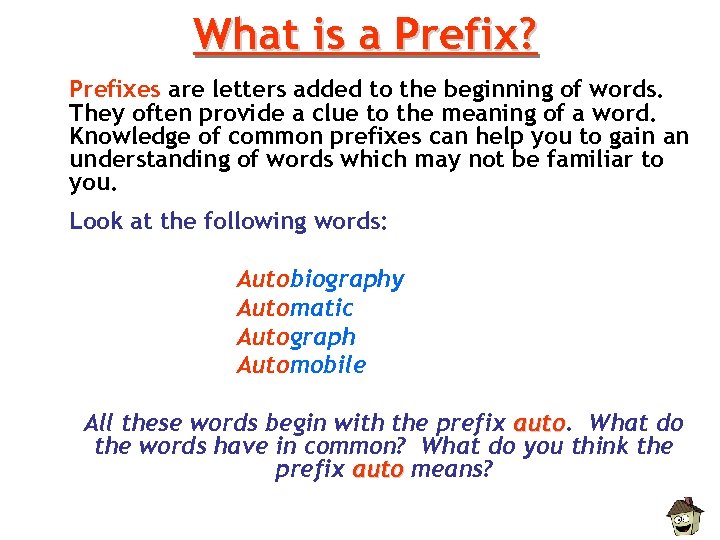 What is a Prefix?

Prefixes are letters added to the beginning of words. They often provide a clue to the meaning of a word. Knowledge of common prefixes can help you to gain an understanding of words which may not be familiar to you.

Look at the following words:

Autobiography
Automatic
Autograph
Automobile

All these words begin with the prefix auto. What do the words have in common? What do you think the prefix auto means?